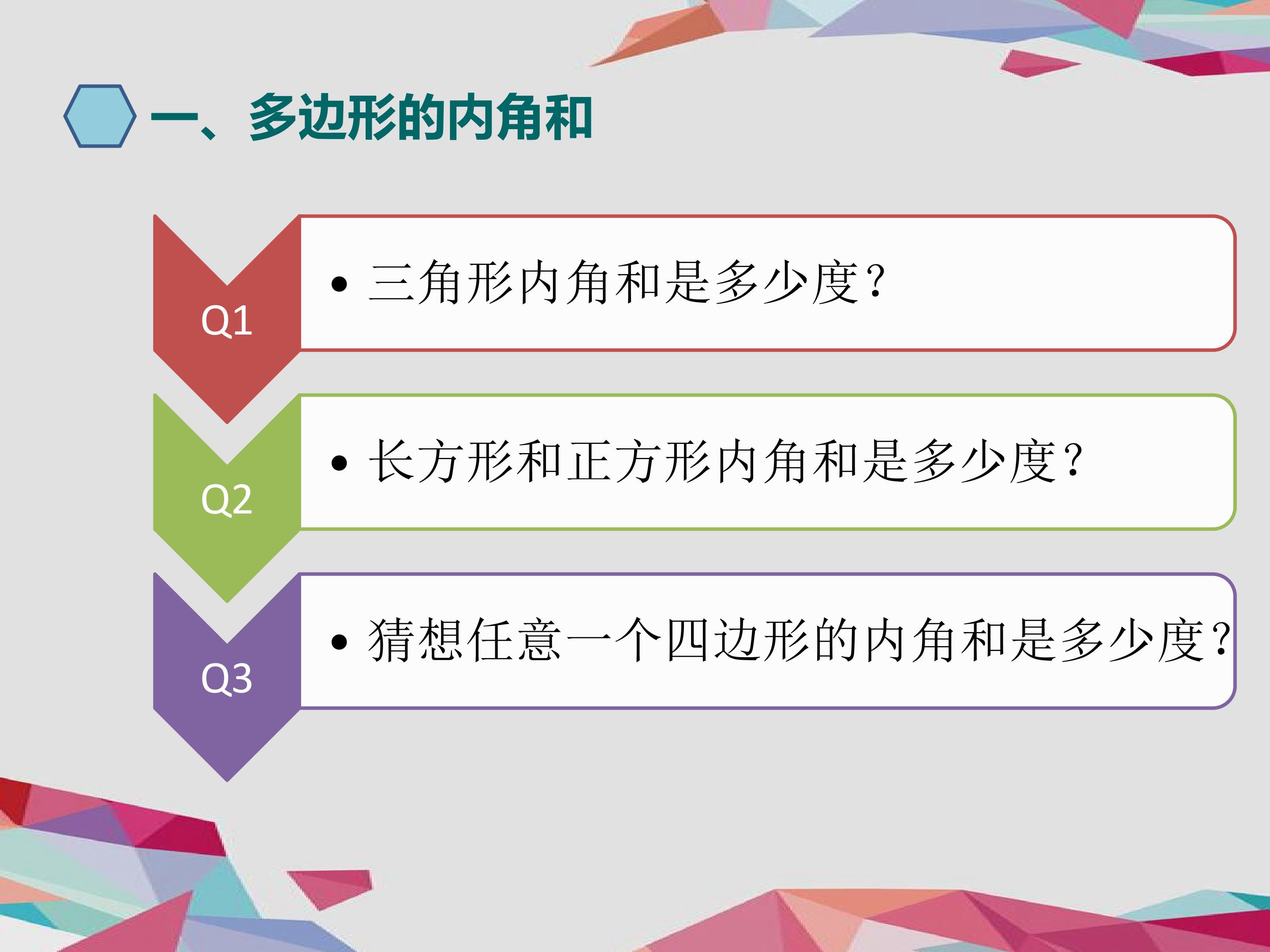 一、多边形的内角和

Q1
• 三角形内角和是多少度？

Q2
• 长方形和正方形内角和是多少度？

Q3
• 猜想任意一个四边形的内角和是多少度？